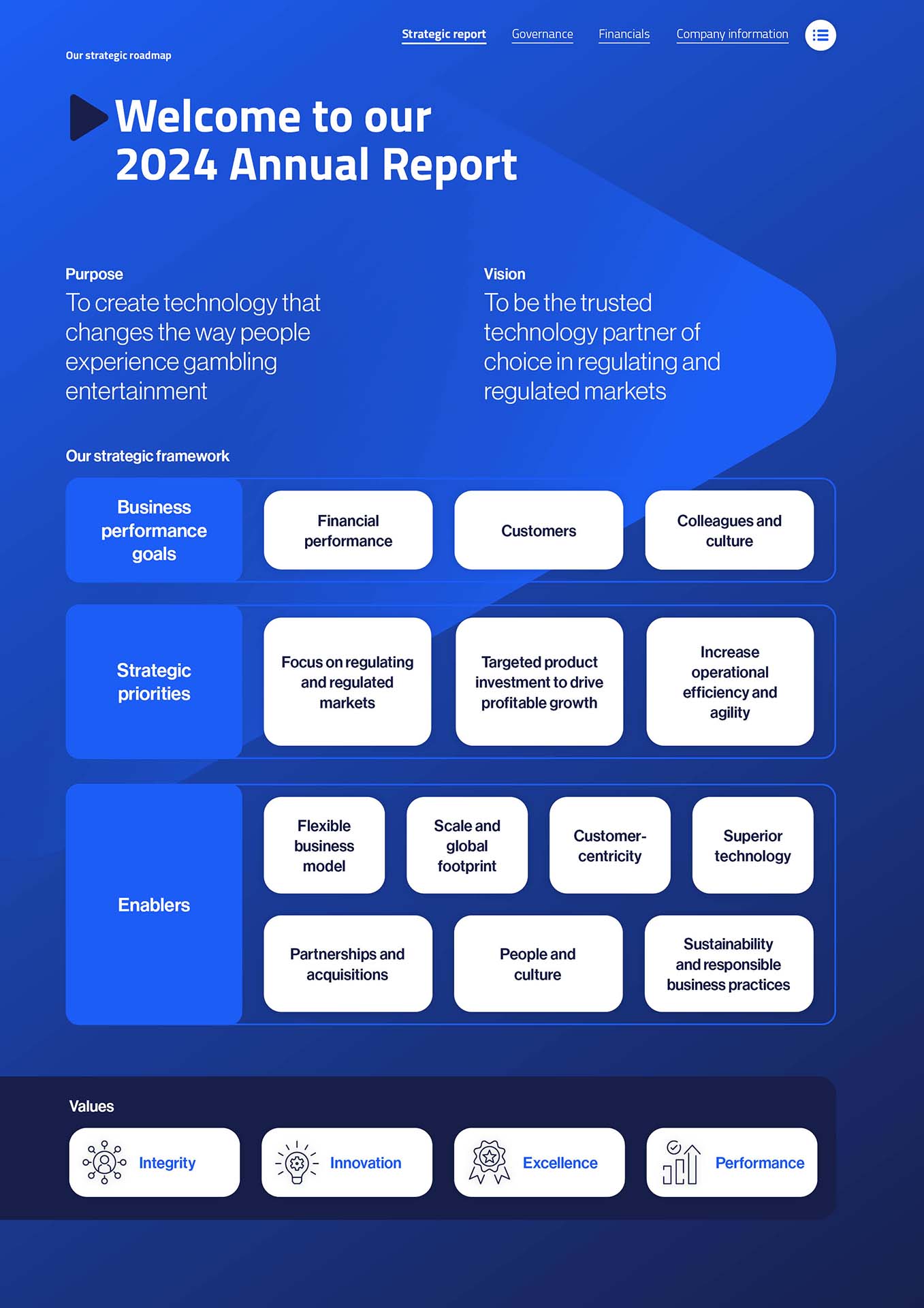 Strategic report Governance Financials Company information

Our strategic roadmap

Welcome to our 2024 Annual Report

Purpose
To create technology that changes the way people experience gambling entertainment

Vision
To be the trusted technology partner of choice in regulating and regulated markets

Our strategic framework

Business performance goals

Financial performance

Customers

Colleagues and culture

Strategic priorities

Focus on regulating and regulated markets

Targeted product investment to drive profitable growth

Increase operational efficiency and agility

Enablers

Flexible business model

Scale and global footprint

Customer-centricity

Superior technology

Partnerships and acquisitions

People and culture

Sustainability and responsible business practices

Values

Integrity

Innovation

Excellence

Performance